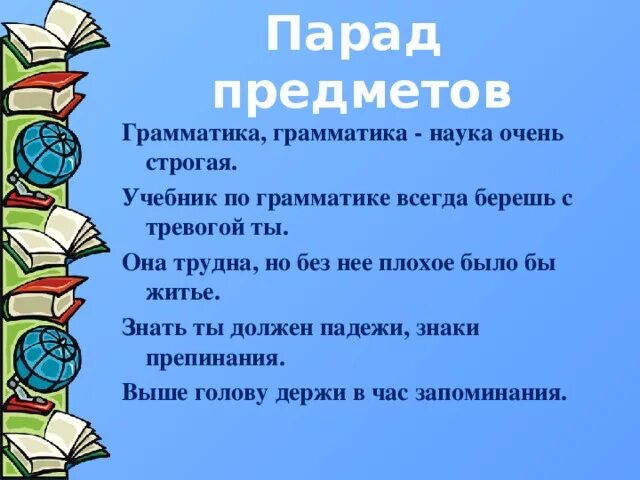 Парад предметов

Грамматика, грамматика - наука очень строгая.

Учебник по грамматике всегда берешь с тревогой ты.

Она трудна, но без нее плохое было бы житье.

Знать ты должен падежи, знаки препинания.

Выше голову держи в час запоминания.